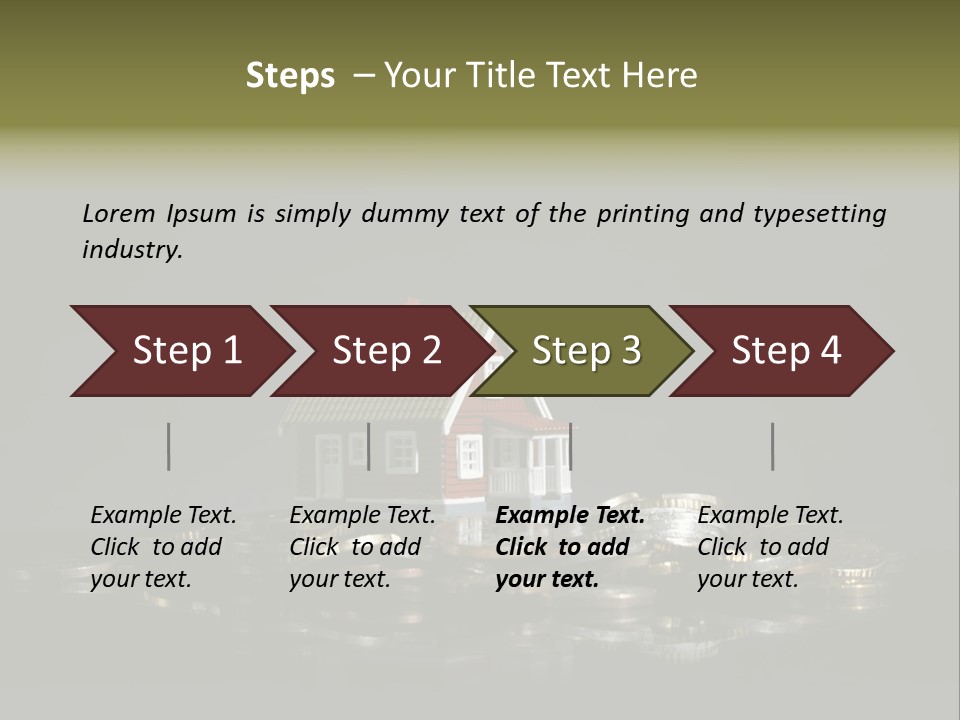 Steps – Your Title Text Here

Lorem Ipsum is simply dummy text of the printing and typesetting industry.

Step 1

Step 2

Step 3

Step 4

Example Text. Click to add your text.

Example Text. Click to add your text.

Example Text. Click to add your text.

Example Text. Click to add your text.